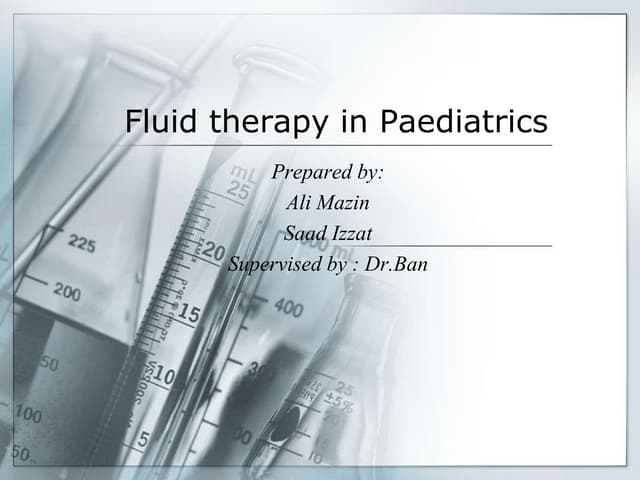 Fluid therapy in Paediatrics

Prepared by:
Ali Mazin
Saad Izzat
Supervised by : Dr.Ban